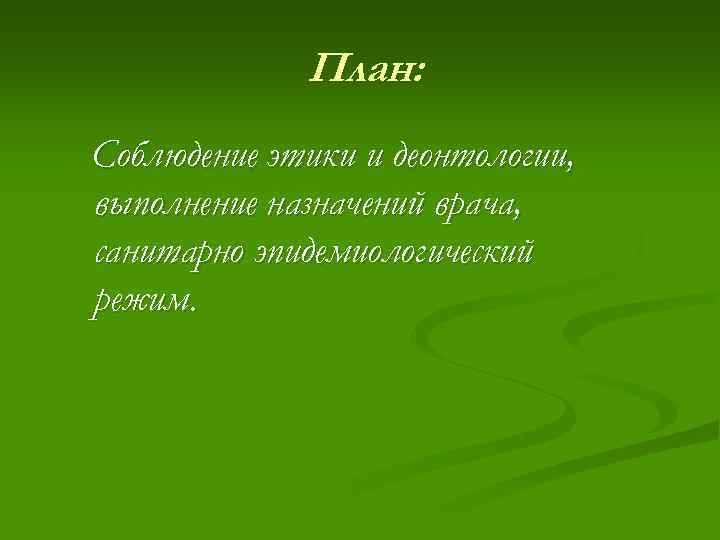 План:

Соблюдение этики и деонтологии, выполнение назначений врача, санитарно эпидемиологический режим.